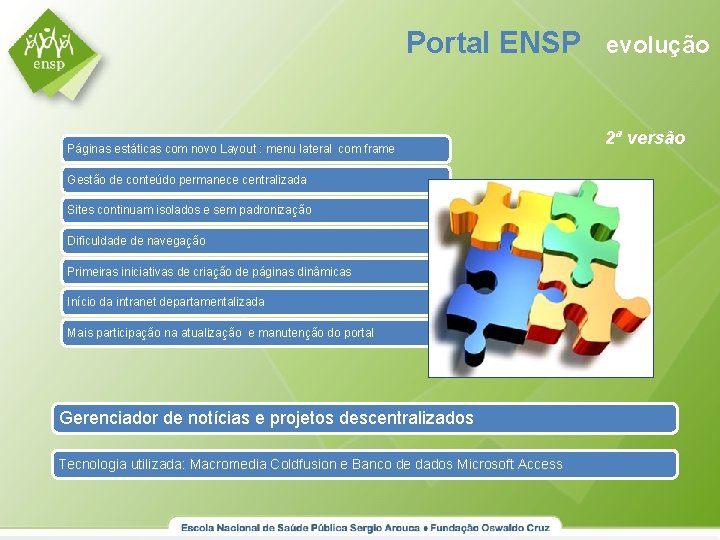 ensp

Portal ENSP evolução

2ª versão

Páginas estáticas com novo Layout : menu lateral com frame

Gestão de conteúdo permanece centralizada

Sites continuam isolados e sem padronização

Dificuldade de navegação

Primeiras iniciativas de criação de páginas dinâmicas

Início da intranet departamentalizada

Mais participação na atualização e manutenção do portal

Gerenciador de notícias e projetos descentralizados

Tecnologia utilizada: Macromedia Coldfusion e Banco de dados Microsoft Access

Escola Nacional de Saúde Pública Sergio Arouca • Fundação Oswaldo Cruz